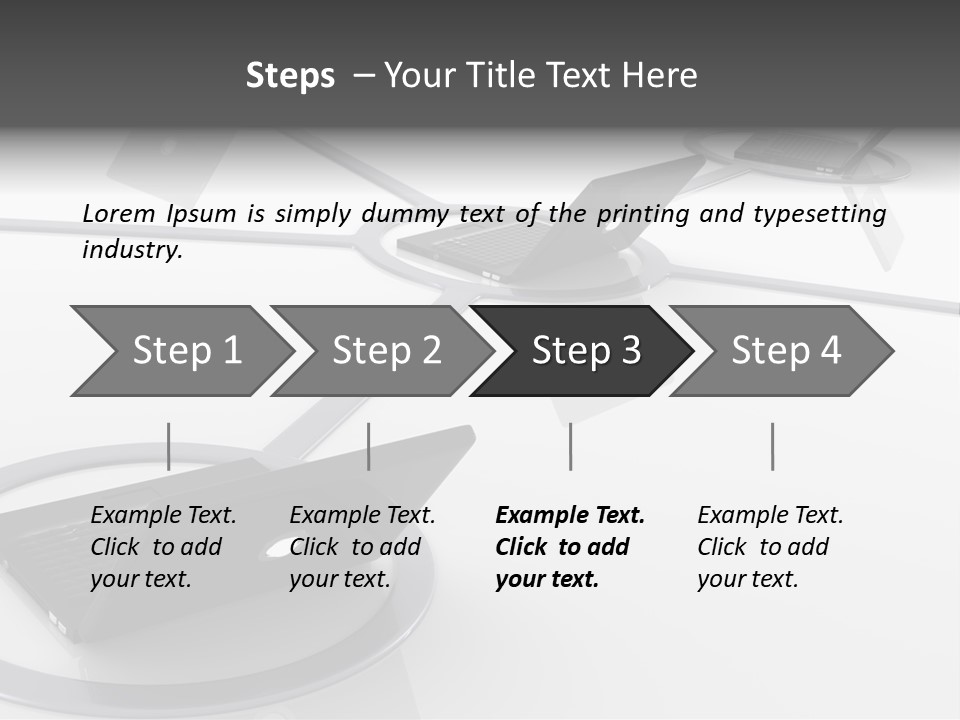 Steps – Your Title Text Here

Lorem Ipsum is simply dummy text of the printing and typesetting industry.

Step 1

Step 2

Step 3

Step 4

Example Text. Click to add your text.

Example Text. Click to add your text.

Example Text. Click to add your text.

Example Text. Click to add your text.